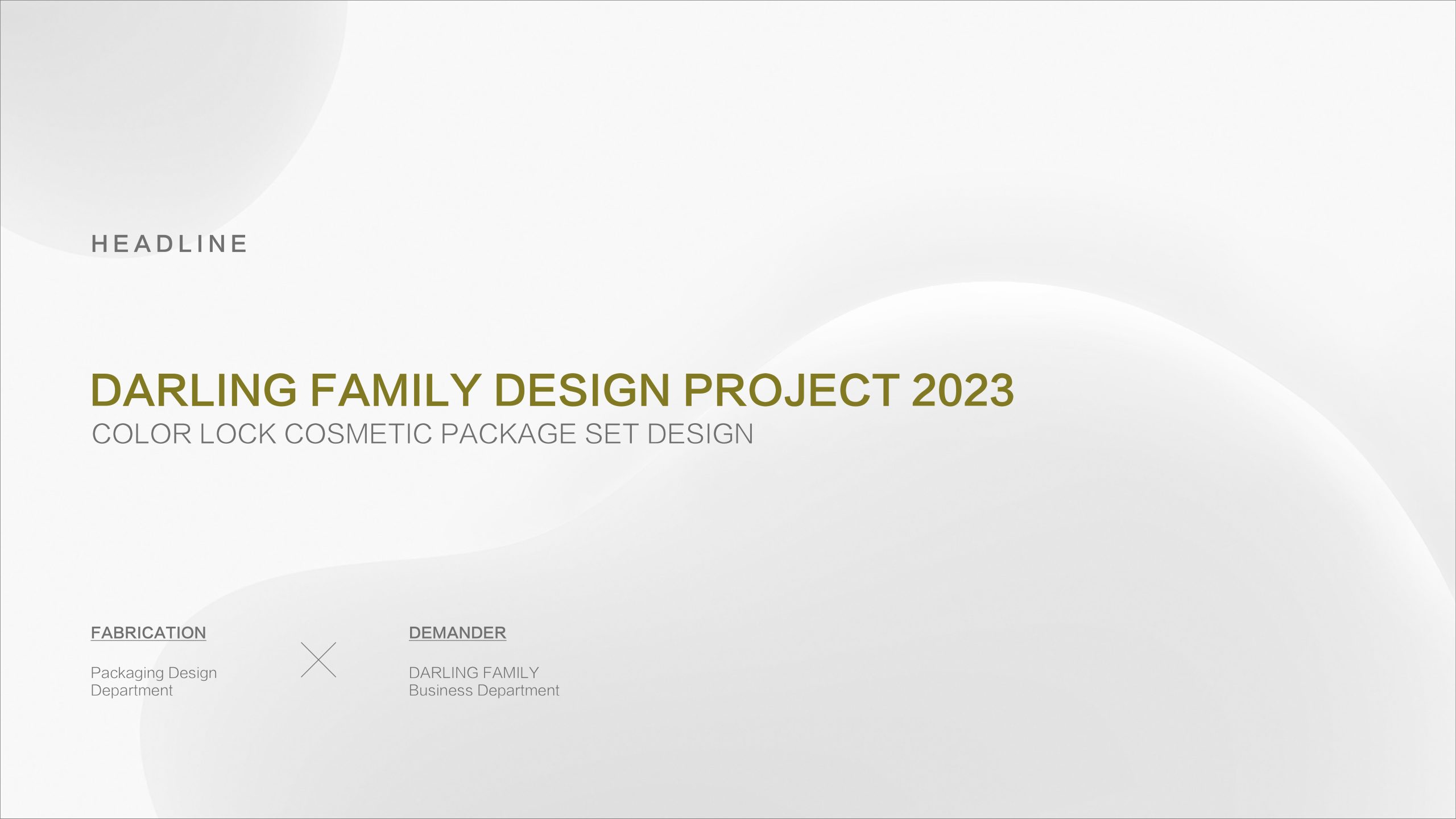 HEADLINE

DARLING FAMILY DESIGN PROJECT 2023
COLOR LOCK COSMETIC PACKAGE SET DESIGN

FABRICATION

Packaging Design Department

DEMANDER

DARLING FAMILY Business Department